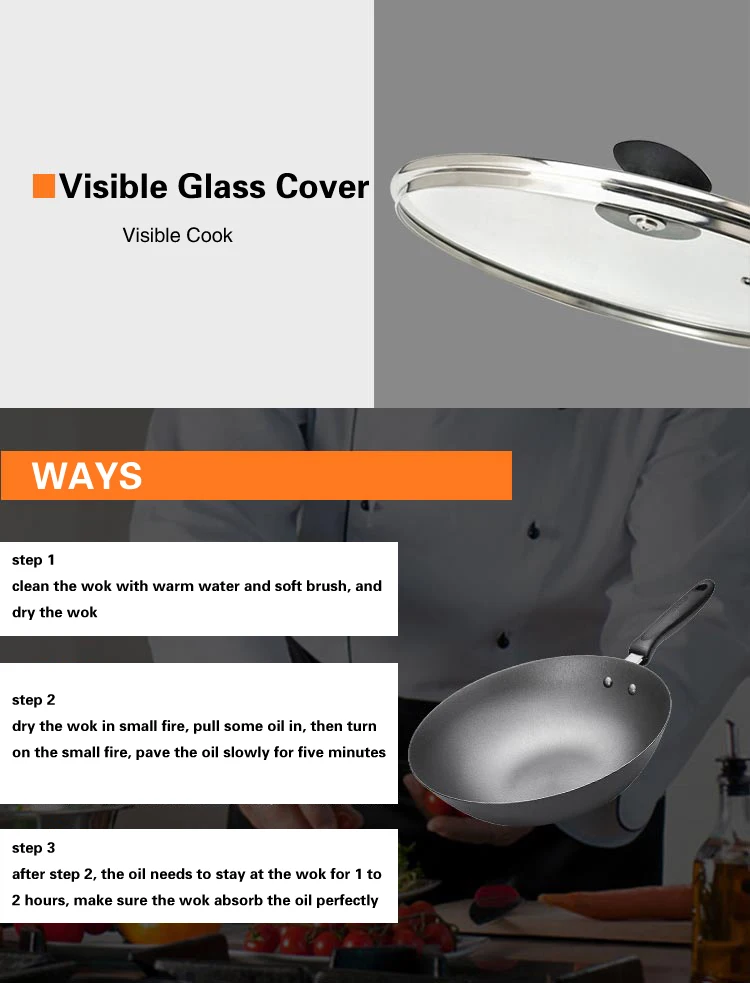 Visible Glass Cover

Visible Cook

WAYS

step 1
clean the wok with warm water and soft brush, and dry the wok

step 2
dry the wok in small fire, pull some oil in, then turn on the small fire, pave the oil slowly for five minutes

step 3
after step 2, the oil needs to stay at the wok for 1 to 2 hours, make sure the wok absorb the oil perfectly